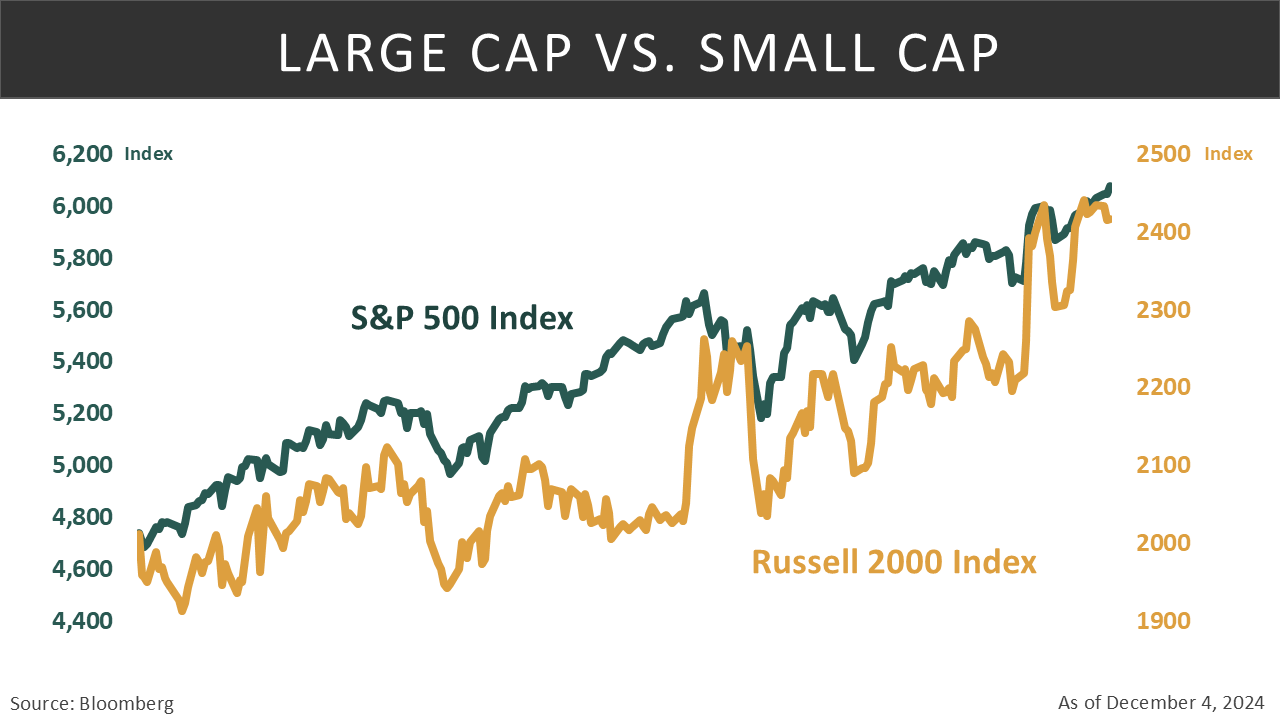 LARGE CAP VS. SMALL CAP

6,200 Index
6,000
5,800
5,600
5,400
5,200
5,000
4,800
4,600
4,400

2500 Index
2400
2300
2200
2100
2000
1900

S&P 500 Index

Russell 2000 Index

Source: Bloomberg

As of December 4, 2024